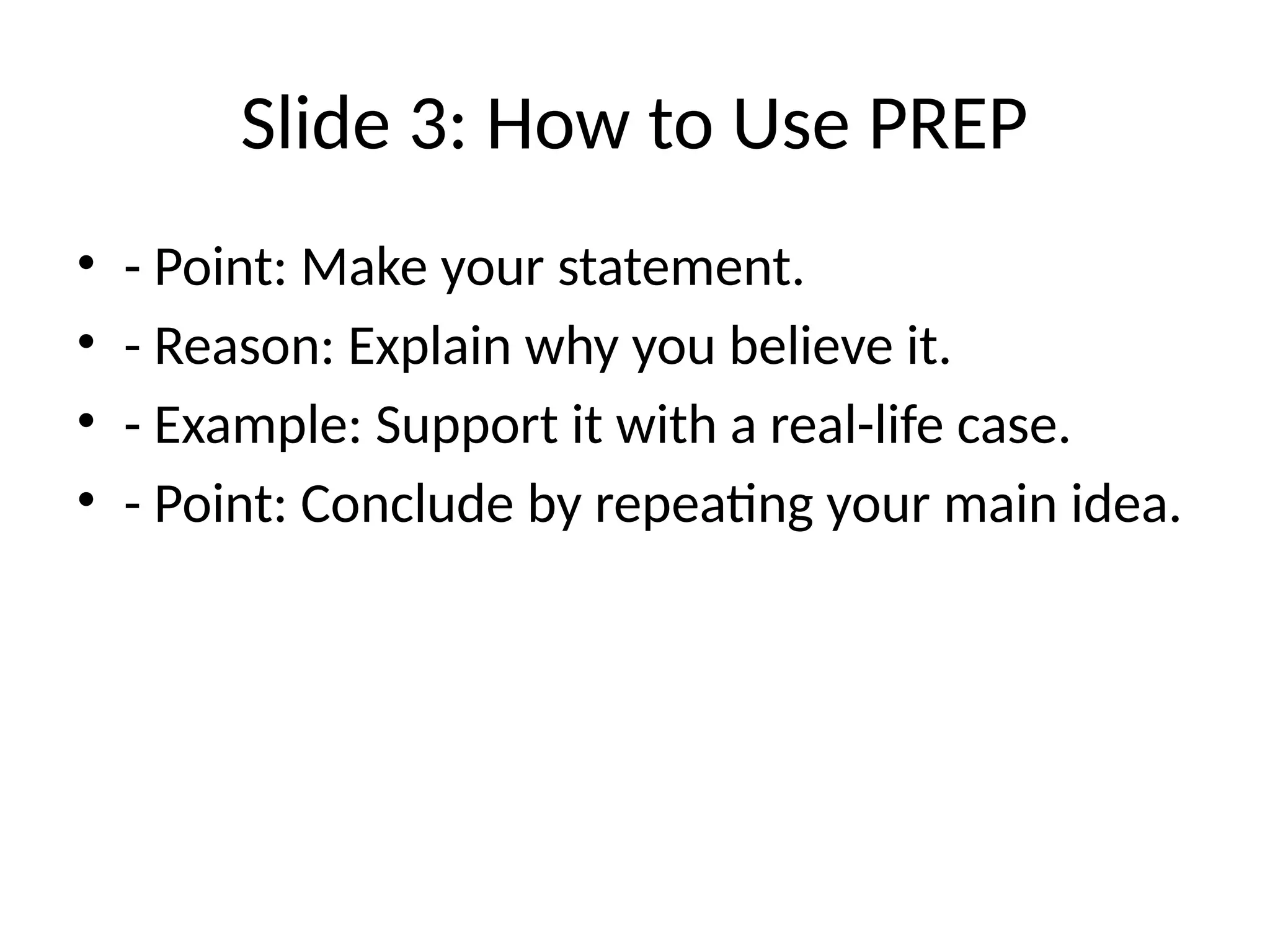 Slide 3: How to Use PREP

• - Point: Make your statement.
• - Reason: Explain why you believe it.
• - Example: Support it with a real-life case.
• - Point: Conclude by repeating your main idea.